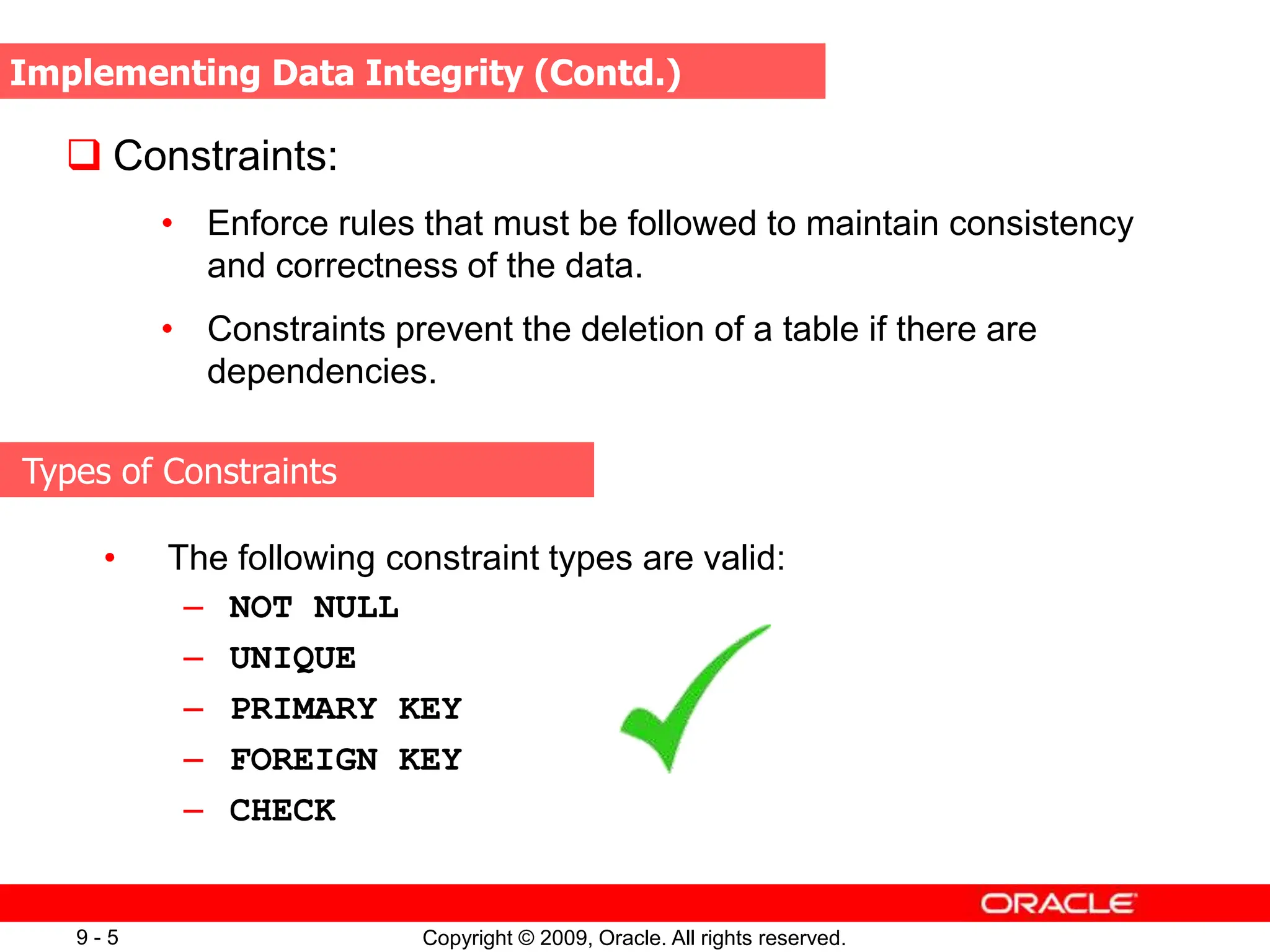 Implementing Data Integrity (Contd.)

❑ Constraints:

• Enforce rules that must be followed to maintain consistency and correctness of the data.

• Constraints prevent the deletion of a table if there are dependencies.

Types of Constraints

• The following constraint types are valid:
– NOT NULL
– UNIQUE
– PRIMARY KEY
– FOREIGN KEY
– CHECK

ORACLE

9 - 5

Copyright © 2009, Oracle. All rights reserved.